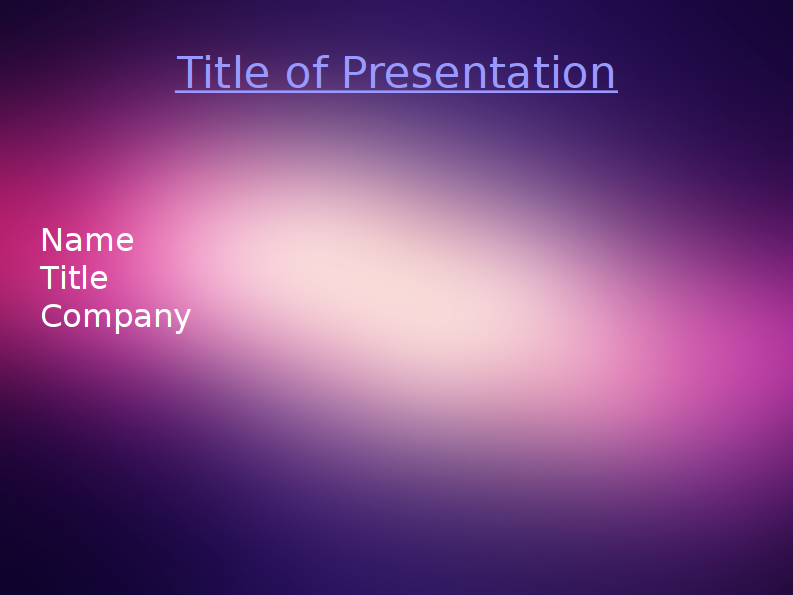 Title of Presentation

Name
Title
Company